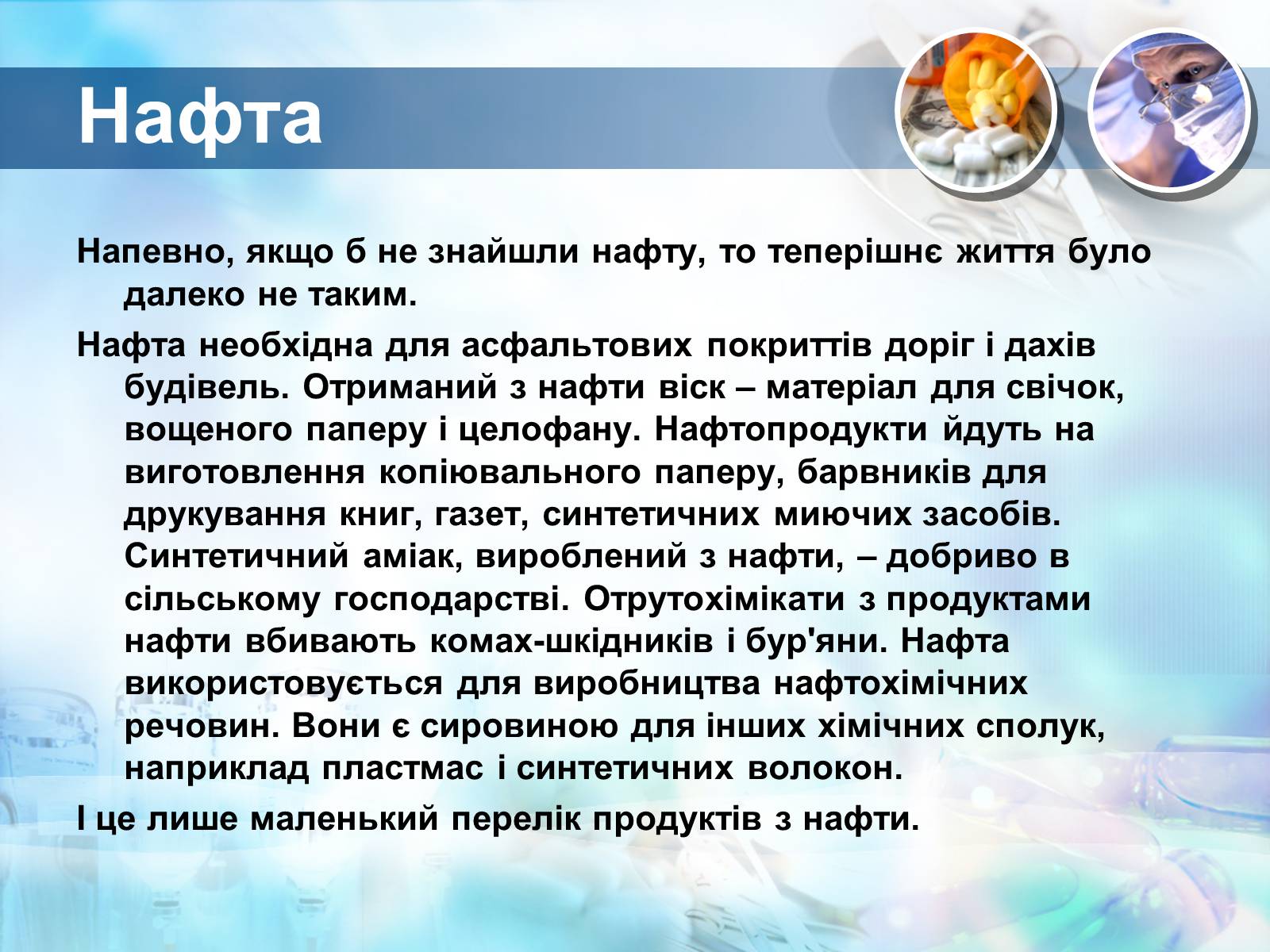 Нафта

Напевно, якщо б не знайшли нафту, то теперішнє життя було далеко не таким.

Нафта необхідна для асфальтових покриттів доріг і дахів будівель. Отриманий з нафти віск – матеріал для свічок, вощеного паперу і целофану. Нафтопродукти йдуть на виготовлення копіювального паперу, барвників для друкування книг, газет, синтетичних миючих засобів. Синтетичний аміак, вироблений з нафти, – добриво в сільському господарстві. Отрутохімікати з продуктами нафти вбивають комах-шкідників і бур'яни. Нафта використовується для виробництва нафтохімічних речовин. Вони є сировиною для інших хімічних сполук, наприклад пластмас і синтетичних волокон.

І це лише маленький перелік продуктів з нафти.